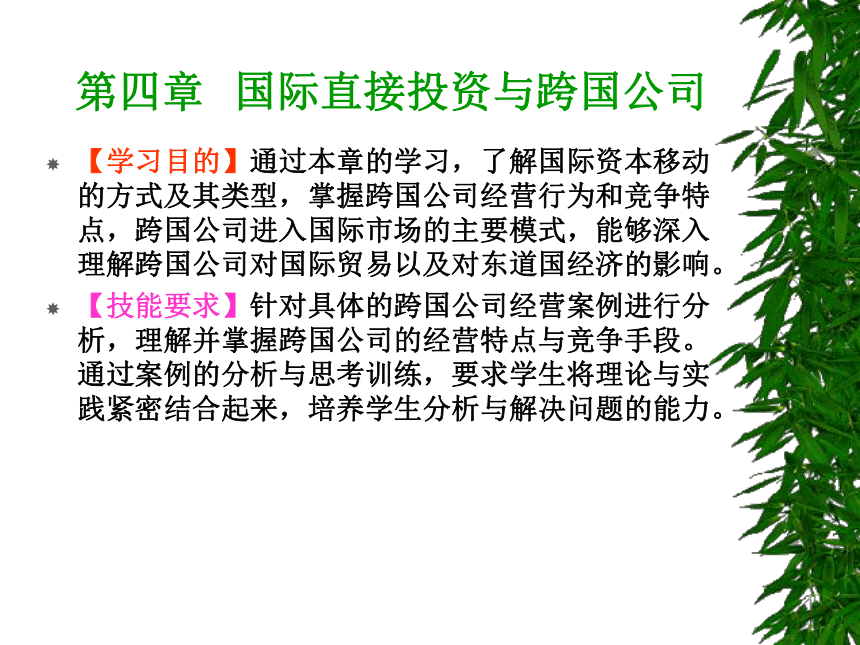 第四章 国际直接投资与跨国公司

【学习目的】通过本章的学习，了解国际资本移动的方式及其类型，掌握跨国公司经营行为和竞争特点，跨国公司进入国际市场的主要模式，能够深入理解跨国公司对国际贸易以及对东道国经济的影响。

【技能要求】针对具体的跨国公司经营案例进行分析，理解并掌握跨国公司的经营特点与竞争手段。通过案例的分析与思考训练，要求学生将理论与实践紧密结合起来，培养学生分析与解决问题的能力。